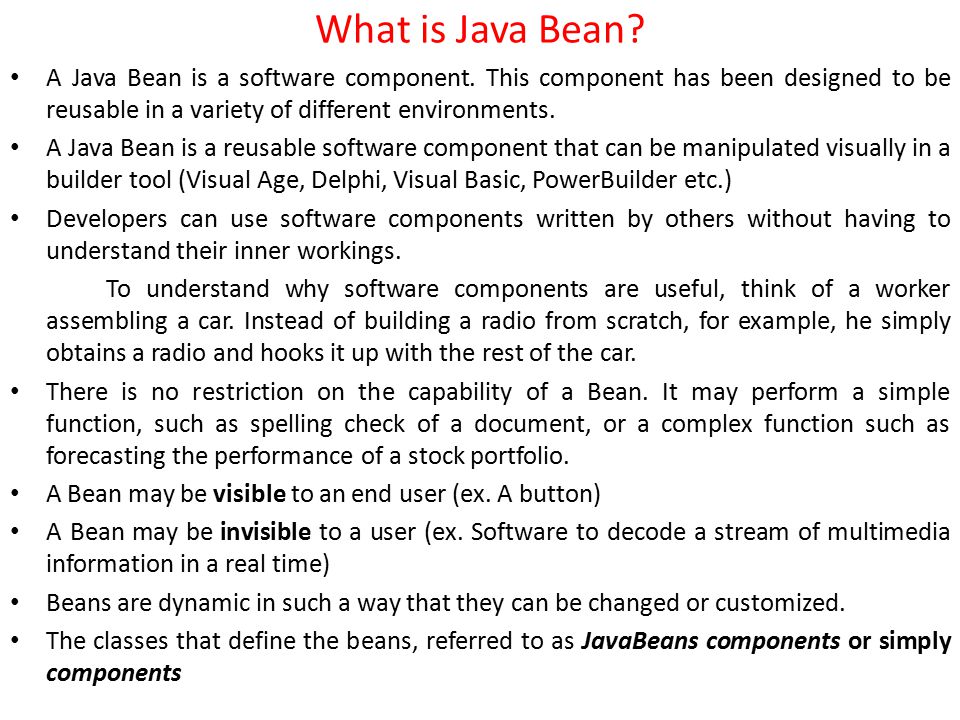 What is Java Bean?

• A Java Bean is a software component. This component has been designed to be reusable in a variety of different environments.

• A Java Bean is a reusable software component that can be manipulated visually in a builder tool (Visual Age, Delphi, Visual Basic, PowerBuilder etc.)

• Developers can use software components written by others without having to understand their inner workings.

To understand why software components are useful, think of a worker assembling a car. Instead of building a radio from scratch, for example, he simply obtains a radio and hooks it up with the rest of the car.

• There is no restriction on the capability of a Bean. It may perform a simple function, such as spelling check of a document, or a complex function such as forecasting the performance of a stock portfolio.

• A Bean may be visible to an end user (ex. A button)

• A Bean may be invisible to a user (ex. Software to decode a stream of multimedia information in a real time)

• Beans are dynamic in such a way that they can be changed or customized.

• The classes that define the beans, referred to as JavaBeans components or simply components